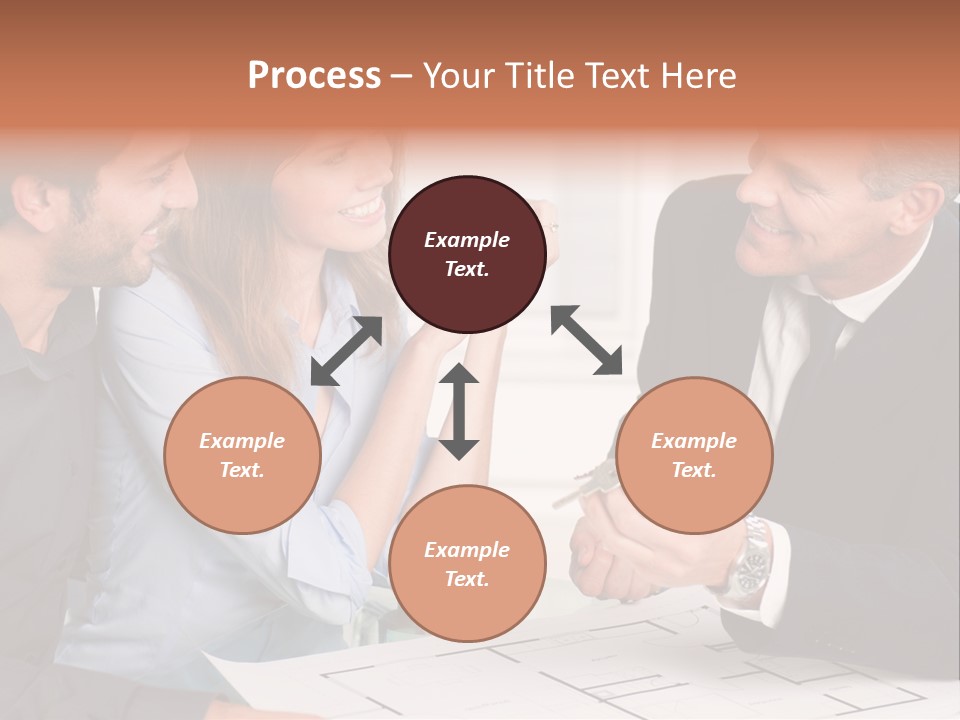 Process – Your Title Text Here

Example Text.

Example Text.

Example Text.

Example Text.